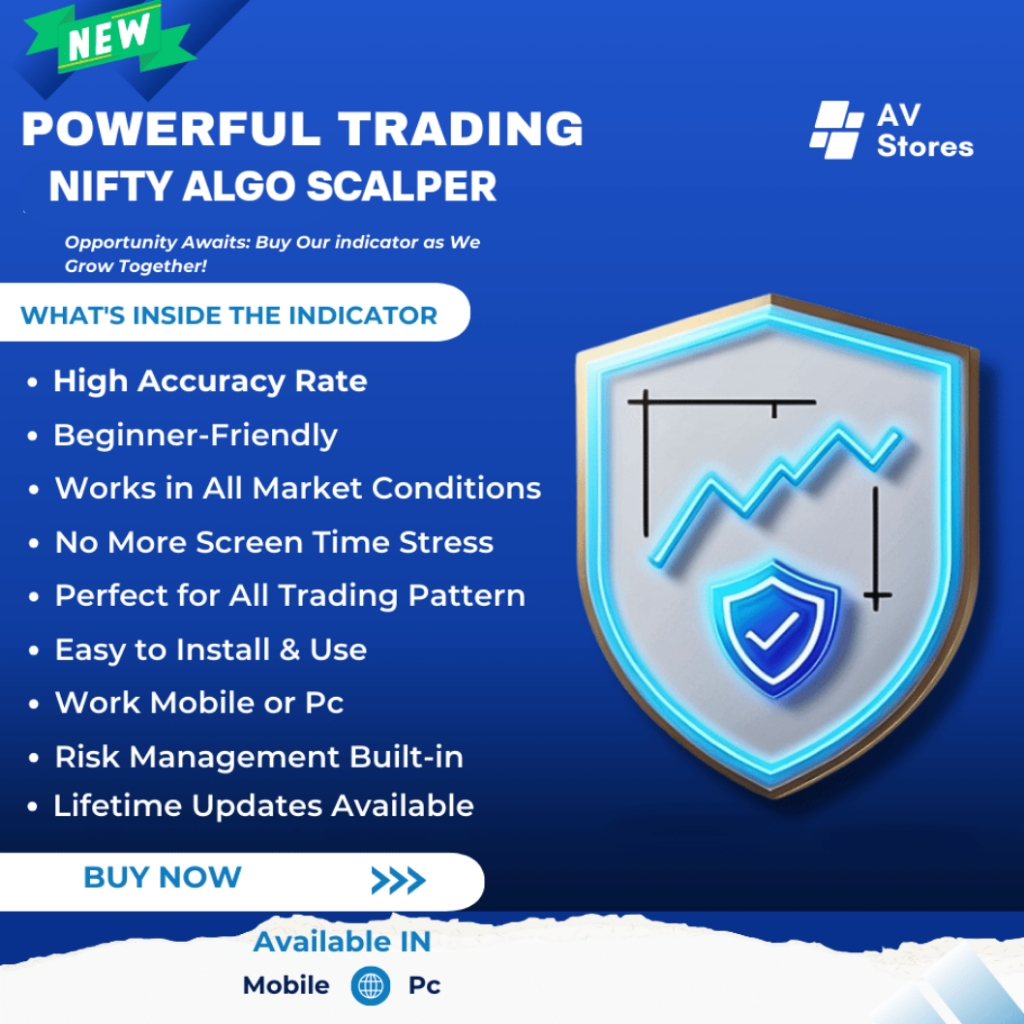 NEW

POWERFUL TRADING
NIFTY ALGO SCALPER

AV Stores

Opportunity Awaits: Buy Our indicator as We Grow Together!

WHAT'S INSIDE THE INDICATOR

• High Accuracy Rate
• Beginner-Friendly
• Works in All Market Conditions
• No More Screen Time Stress
• Perfect for All Trading Pattern
• Easy to Install & Use
• Work Mobile or Pc
• Risk Management Built-in
• Lifetime Updates Available

BUY NOW >>>

Available IN
Mobile Pc